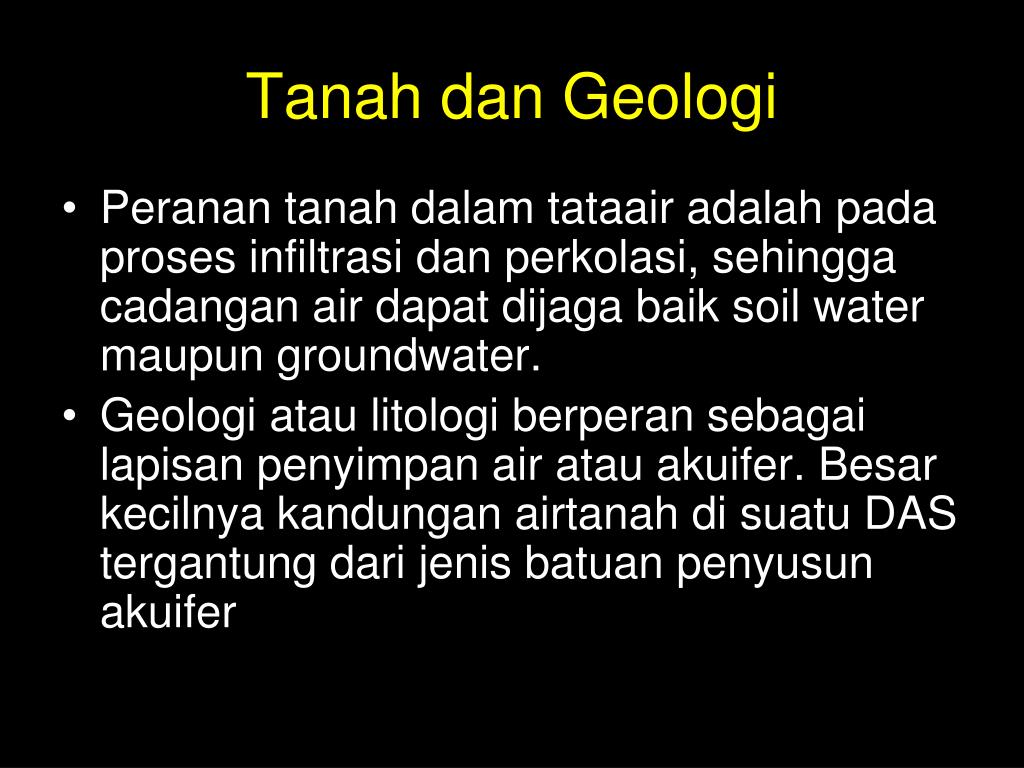 Tanah dan Geologi

• Peranan tanah dalam tataair adalah pada proses infiltrasi dan perkolasi, sehingga cadangan air dapat dijaga baik soil water maupun groundwater.

• Geologi atau litologi berperan sebagai lapisan penyimpan air atau akuifer. Besar kecilnya kandungan airtanah di suatu DAS tergantung dari jenis batuan penyusun akuifer